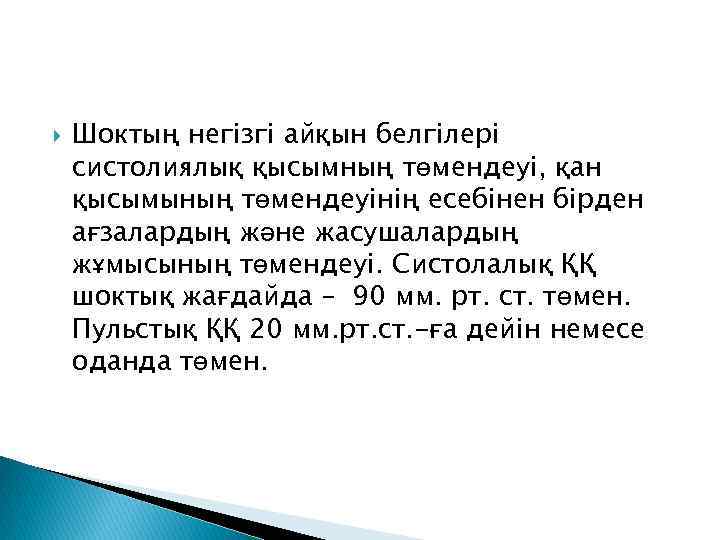 Шоктың негізгі айқын белгілері систолиялық қысымның төмендеуі, қан қысымының төмендеуінің есебінен бірден ағзалардың және жасушалардың жұмысының төмендеуі. Систолалық ҚҚ шоктық жағдайда – 90 мм. рт. ст. төмен. Пульстық ҚҚ 20 мм.рт.ст.-ға дейін немесе оданда төмен.